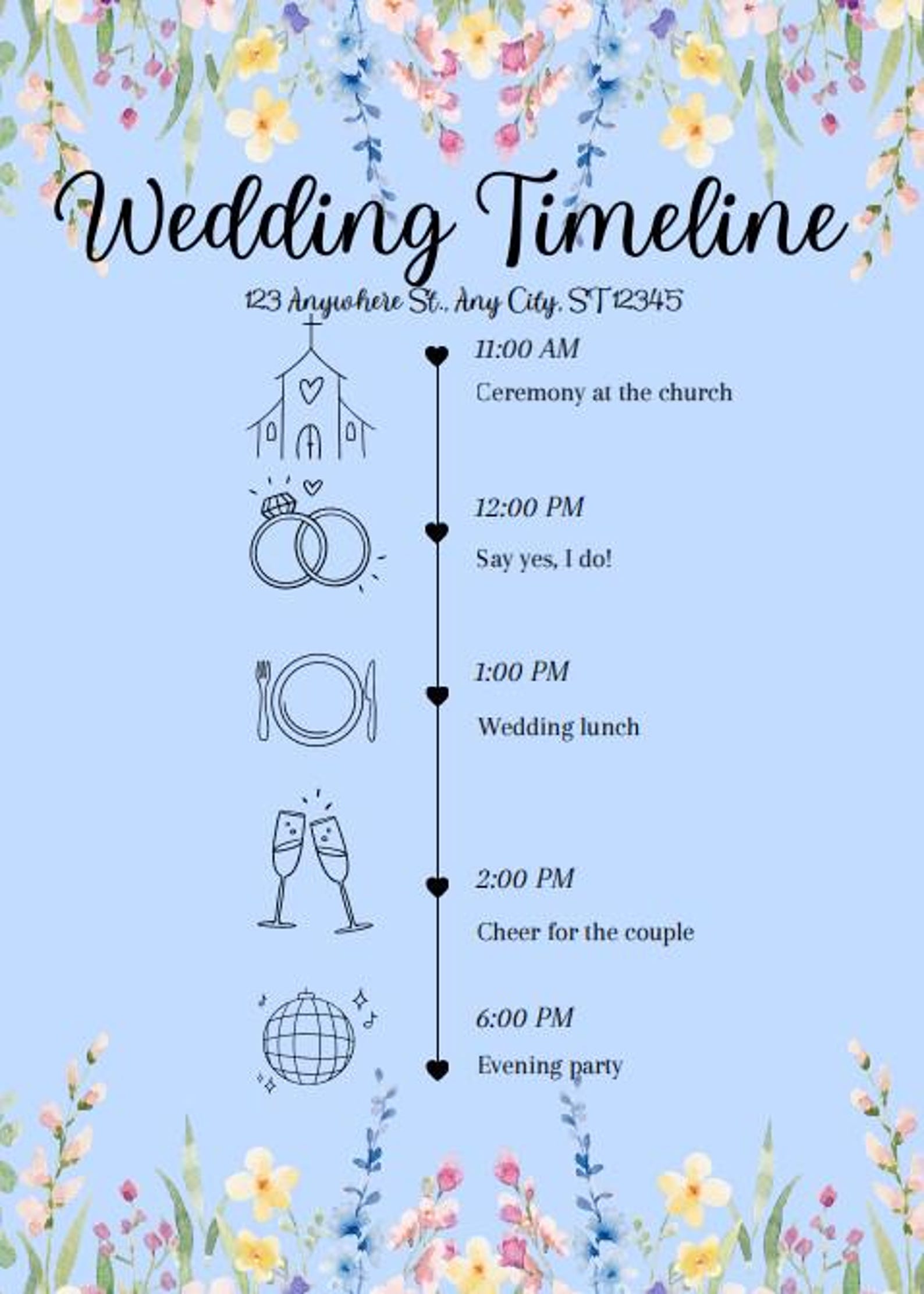 Wedding Timeline

123 Anywhere St., Any City, ST 12345

11:00 AM

Ceremony at the church

12:00 PM

Say yes, I do!

1:00 PM

Wedding lunch

2:00 PM

Cheer for the couple

6:00 PM

Evening party